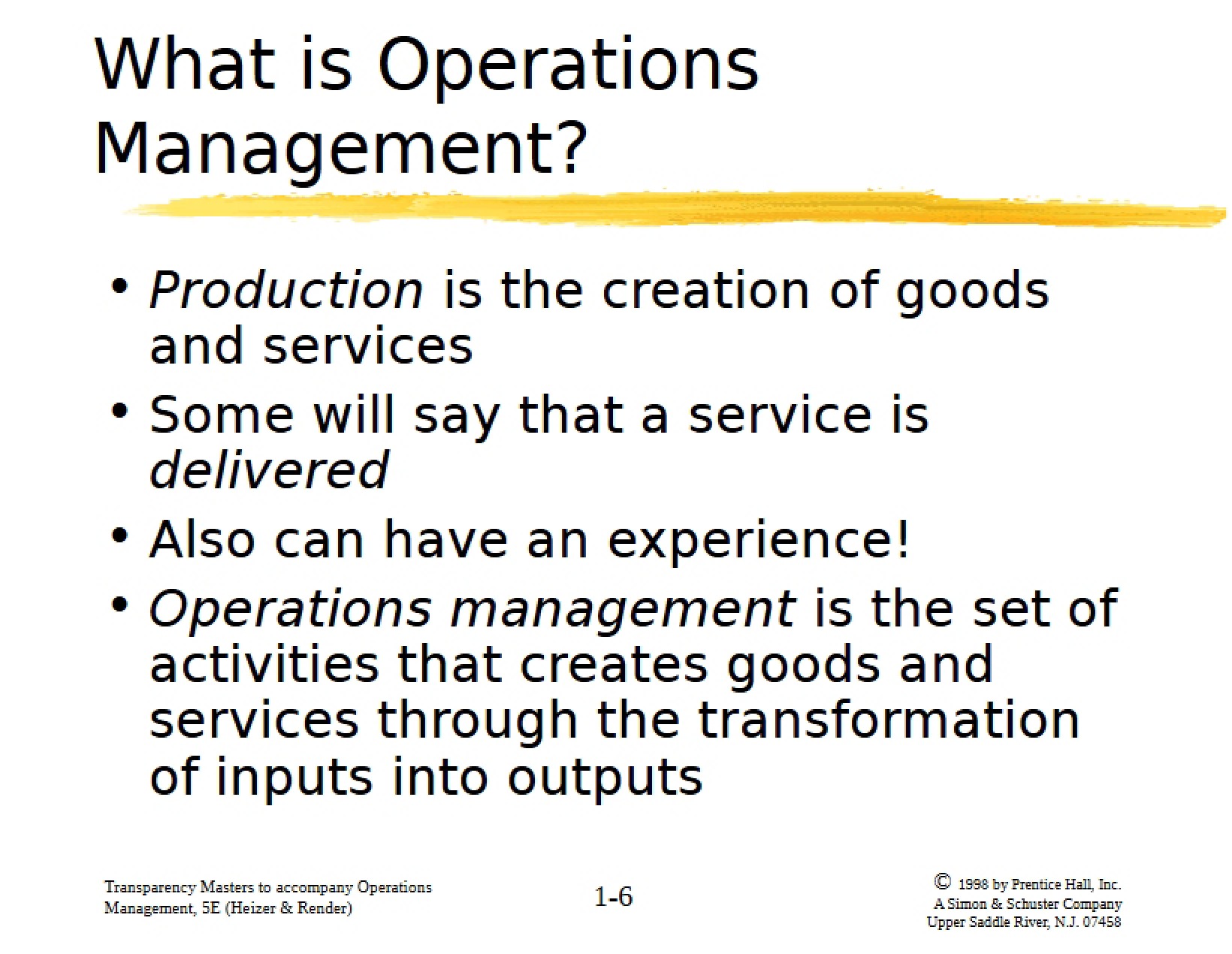 What is Operations Management?

• Production is the creation of goods and services

• Some will say that a service is delivered

• Also can have an experience!

• Operations management is the set of activities that creates goods and services through the transformation of inputs into outputs

Transparency Masters to accompany Operations Management, 5E (Heizer & Render)

1-6

© 1998 by Prentice Hall, Inc.
A Simon & Schuster Company
Upper Saddle River, N.J. 07458